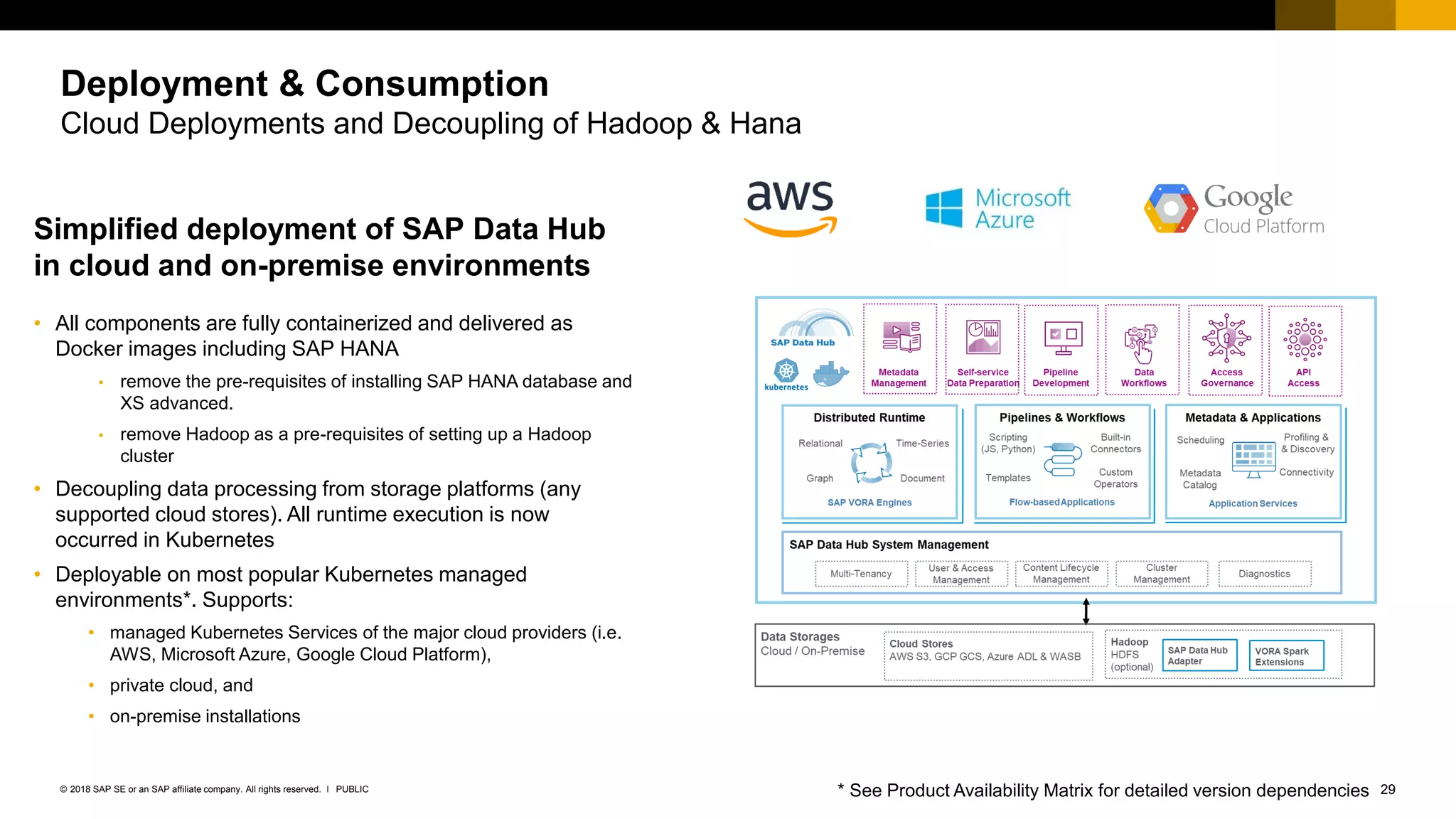 Deployment & Consumption
Cloud Deployments and Decoupling of Hadoop & Hana

Simplified deployment of SAP Data Hub in cloud and on-premise environments

• All components are fully containerized and delivered as Docker images including SAP HANA
  • remove the pre-requisites of installing SAP HANA database and XS advanced.
  • remove Hadoop as a pre-requisites of setting up a Hadoop cluster
• Decoupling data processing from storage platforms (any supported cloud stores). All runtime execution is now occurred in Kubernetes
• Deployable on most popular Kubernetes managed environments*. Supports:
  • managed Kubernetes Services of the major cloud providers (i.e. AWS, Microsoft Azure, Google Cloud Platform),
  • private cloud, and
  • on-premise installations

aws
Microsoft Azure
Google Cloud Platform

SAP Data Hub
kubernetes
Metadata Management
Self-service Data Preparation
Pipeline Development
Data Workflows
Access Governance
API Access

Distributed Runtime
Relational
Time-Series
Graph
Document
SAP VORA Engines

Pipelines & Workflows
Scripting (JS, Python)
Built-in Connectors
Templates
Custom Operators
Flow-based Applications

Metadata & Applications
Scheduling
Profiling & Discovery
Metadata Catalog
Connectivity
Application Services

SAP Data Hub System Management
Multi-Tenancy
User & Access Management
Content Lifecycle Management
Cluster Management
Diagnostics

Data Storages
Cloud / On-Premise
Cloud Stores
AWS S3, GCP GCS, Azure ADL & WASB
Hadoop
HDFS
(optional)
SAP Data Hub Adapter
VORA Spark Extensions

© 2018 SAP SE or an SAP affiliate company. All rights reserved. I PUBLIC
* See Product Availability Matrix for detailed version dependencies 29